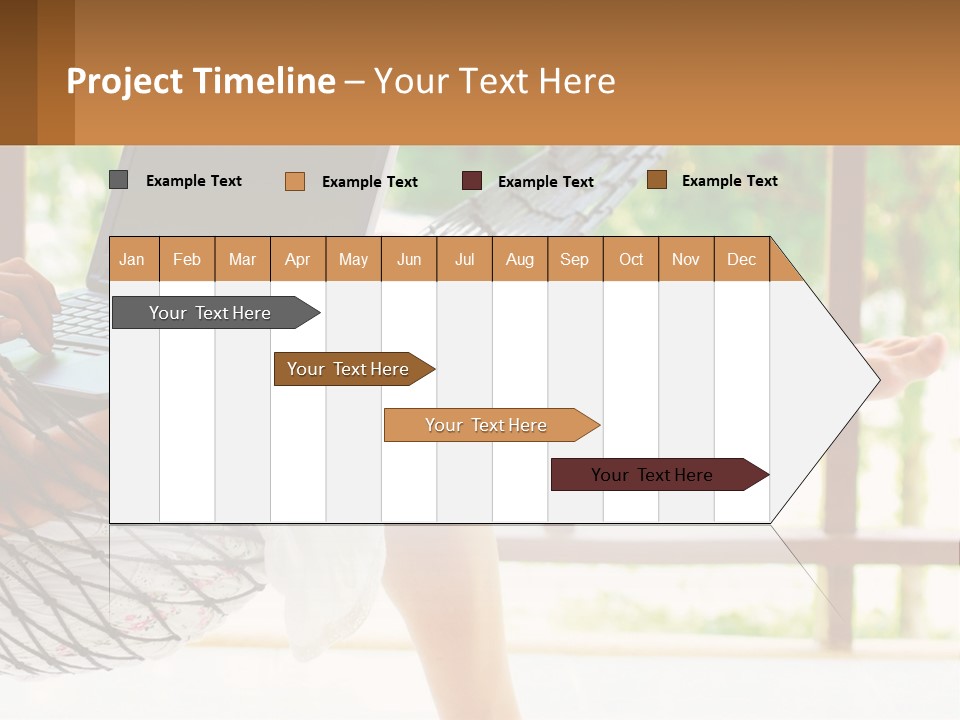 Project Timeline – Your Text Here

Example Text
Example Text
Example Text
Example Text

| Jan | Feb | Mar | Apr | May | Jun | Jul | Aug | Sep | Oct | Nov | Dec |
|---|---|---|---|---|---|---|---|---|---|---|---|

Your Text Here

Your Text Here

Your Text Here

Your Text Here